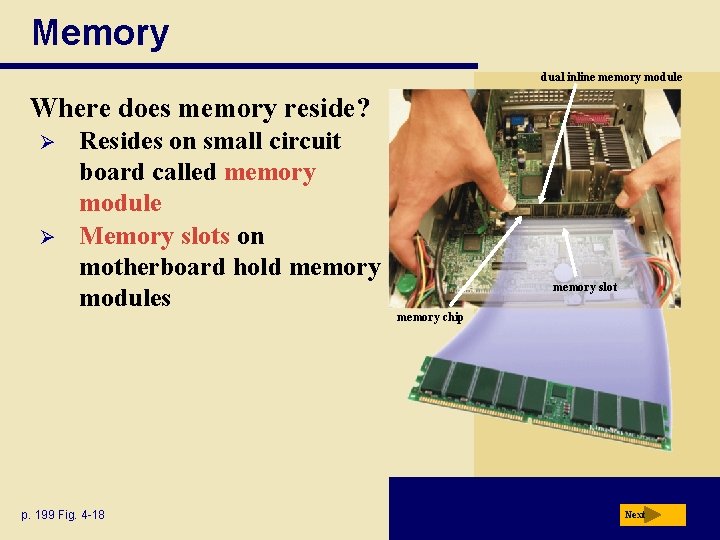 Memory

Where does memory reside?

➢ Resides on small circuit board called memory module

➢ Memory slots on motherboard hold memory modules

dual inline memory module

memory slot

memory chip

p. 199 Fig. 4-18

Next